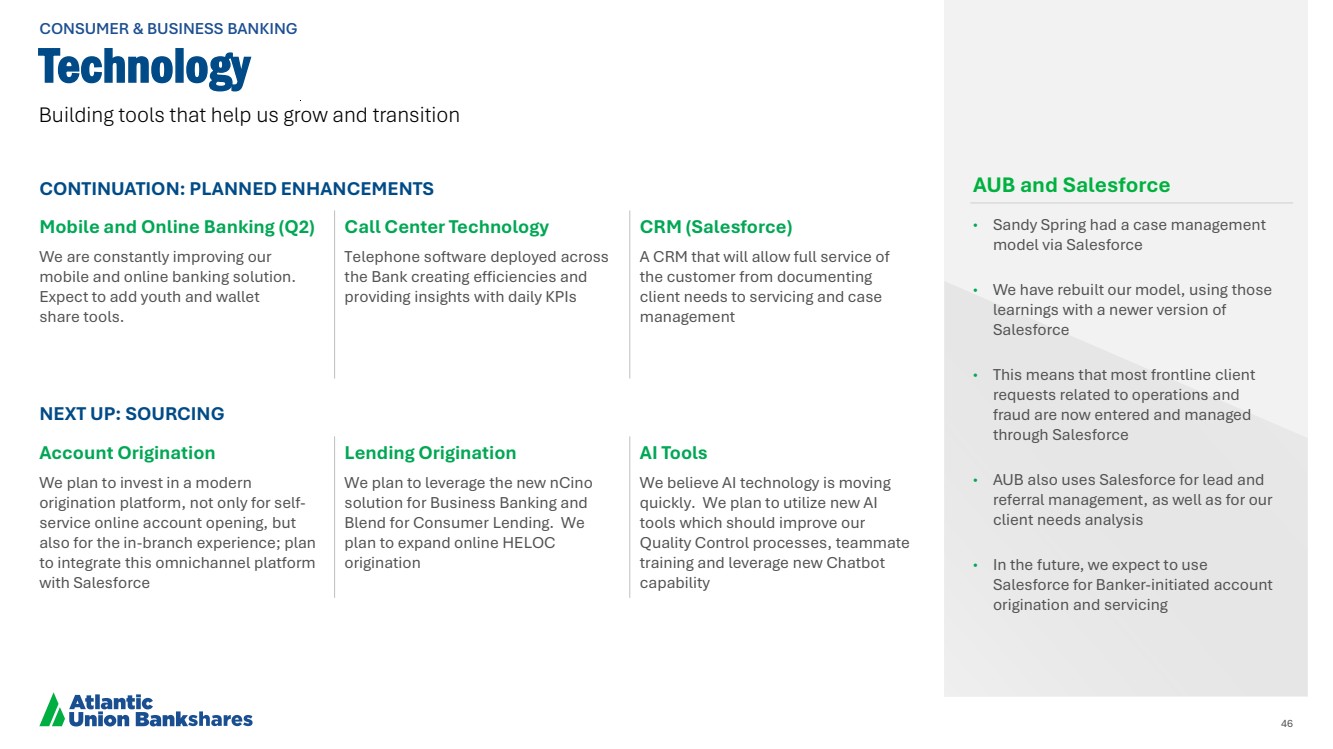 CONSUMER & BUSINESS BANKING

Technology

Building tools that help us grow and transition

CONTINUATION: PLANNED ENHANCEMENTS

Mobile and Online Banking (Q2)

We are constantly improving our mobile and online banking solution. Expect to add youth and wallet share tools.

Call Center Technology

Telephone software deployed across the Bank creating efficiencies and providing insights with daily KPIs

CRM (Salesforce)

A CRM that will allow full service of the customer from documenting client needs to servicing and case management

NEXT UP: SOURCING

Account Origination

We plan to invest in a modern origination platform, not only for self-service online account opening, but also for the in-branch experience; plan to integrate this omnichannel platform with Salesforce

Lending Origination

We plan to leverage the new nCino solution for Business Banking and Blend for Consumer Lending. We plan to expand online HELOC origination

AI Tools

We believe AI technology is moving quickly. We plan to utilize new AI tools which should improve our Quality Control processes, teammate training and leverage new Chatbot capability

AUB and Salesforce

• Sandy Spring had a case management model via Salesforce

• We have rebuilt our model, using those learnings with a newer version of Salesforce

• This means that most frontline client requests related to operations and fraud are now entered and managed through Salesforce

• AUB also uses Salesforce for lead and referral management, as well as for our client needs analysis

• In the future, we expect to use Salesforce for Banker-initiated account origination and servicing

Atlantic Union Bankshares

46